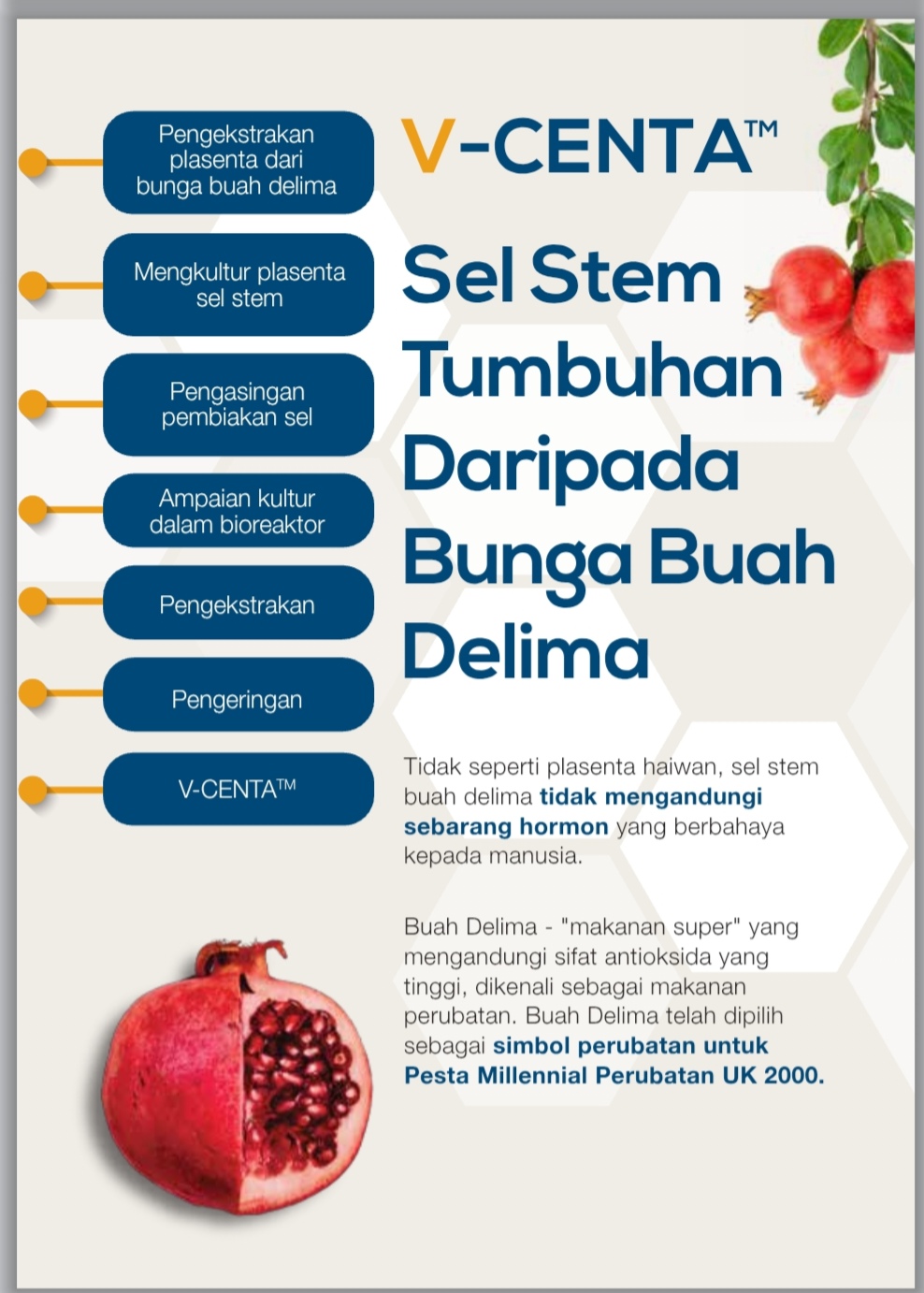 Pengekstrakan plasenta dari bunga buah delima

Mengkultur plasenta sel stem

Pengasingan pembiakan sel

Ampaian kultur dalam bioreaktor

Pengekstrakan

Pengeringan

V-CENTA™

V-CENTA™

Sel Stem Tumbuhan Daripada Bunga Buah Delima

Tidak seperti plasenta haiwan, sel stem buah delima tidak mengandungi sebarang hormon yang berbahaya kepada manusia.

Buah Delima - "makanan super" yang mengandungi sifat antioksida yang tinggi, dikenali sebagai makanan perubatan. Buah Delima telah dipilih sebagai simbol perubatan untuk Pesta Millennial Perubatan UK 2000.